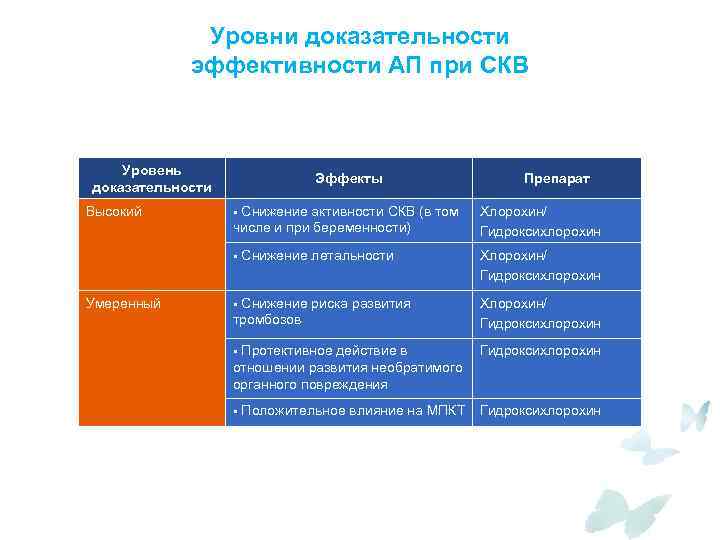 Уровни доказательности эффективности АП при СКВ

| Уровень доказательности | Эффекты | Препарат |
|---|---|---|
| Высокий | ▪ Снижение активности СКВ (в том числе и при беременности) | Хлорохин/ Гидроксихлорохин |
| | ▪ Снижение летальности | Хлорохин/ Гидроксихлорохин |
| Умеренный | ▪ Снижение риска развития тромбозов | Хлорохин/ Гидроксихлорохин |
| | ▪ Протективное действие в отношении развития необратимого органного повреждения | Гидроксихлорохин |
| | ▪ Положительное влияние на МПКТ | Гидроксихлорохин |